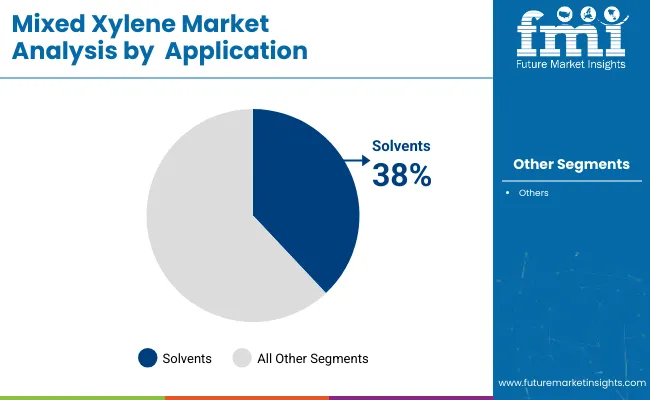 Mixed Xylene Market Analysis by Application

fmi
Future Market Insights

Solvents
38%

Other Segments

• Others

Solvents All Other Segments

www.futuremarketinsights.com